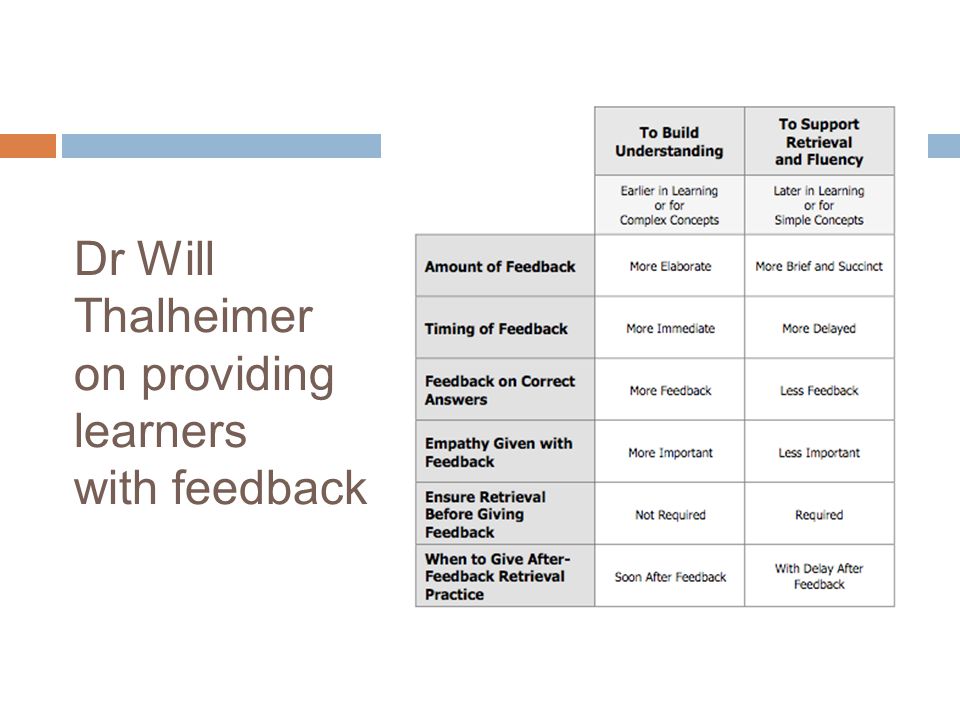 Dr Will Thalheimer on providing learners with feedback

| | To Build Understanding | To Support Retrieval and Fluency |
|---|---|---|
| | Earlier in Learning or for Complex Concepts | Later in Learning or for Simple Concepts |
| Amount of Feedback | More Elaborate | More Brief and Succinct |
| Timing of Feedback | More Immediate | More Delayed |
| Feedback on Correct Answers | More Feedback | Less Feedback |
| Empathy Given with Feedback | More Important | Less Important |
| Ensure Retrieval Before Giving Feedback | Not Required | Required |
| When to Give After-Feedback Retrieval Practice | Soon After Feedback | With Delay After Feedback |